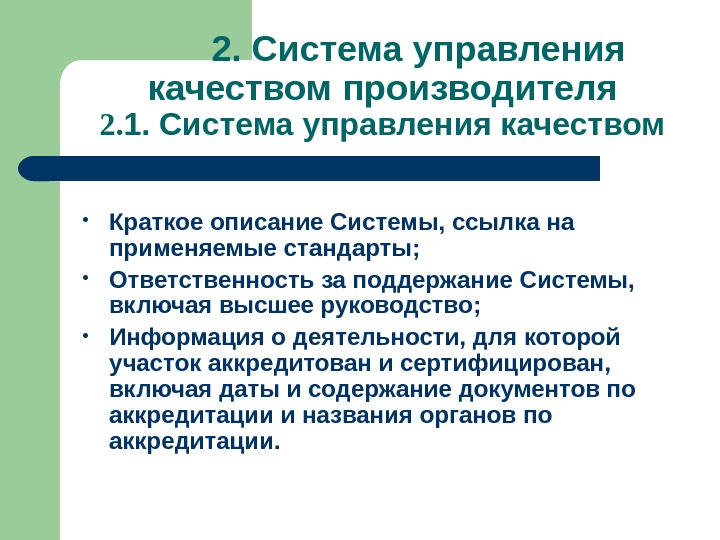 2. Система управления качеством производителя
2.1. Система управления качеством

• Краткое описание Системы, ссылка на применяемые стандарты;
• Ответственность за поддержание Системы, включая высшее руководство;
• Информация о деятельности, для которой участок аккредитован и сертифицирован, включая даты и содержание документов по аккредитации и названия органов по аккредитации.